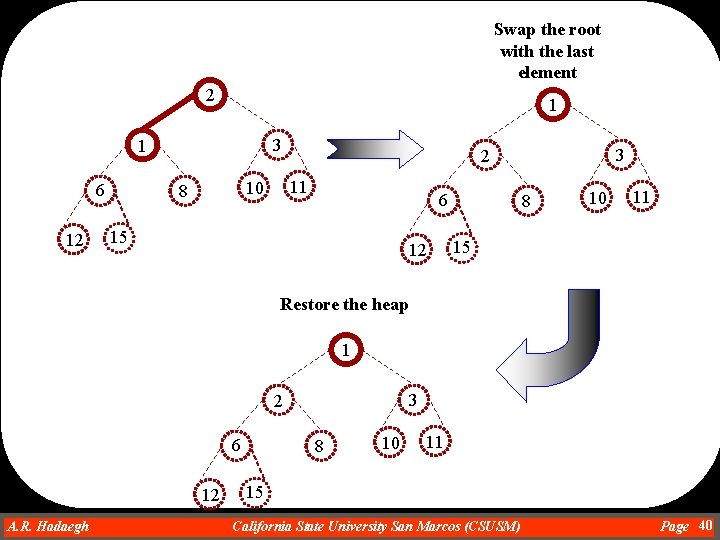 2

1 3

6 8 10 11

12 15

Swap the root with the last element

1

2 3

6 8 10 11

12 15

Restore the heap

1

2 3

6 8 10 11

12 15

A.R. Hadaegh California State University San Marcos (CSUSM) Page 40